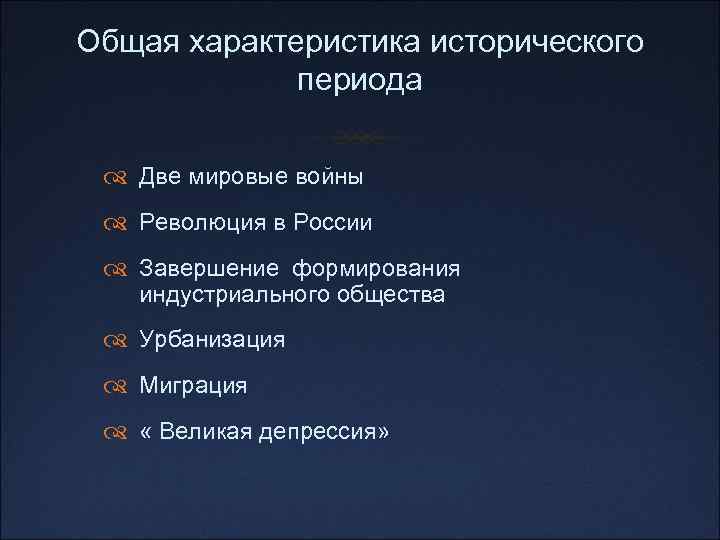 Общая характеристика исторического периода

Две мировые войны

Революция в России

Завершение формирования индустриального общества

Урбанизация

Миграция

« Великая депрессия»